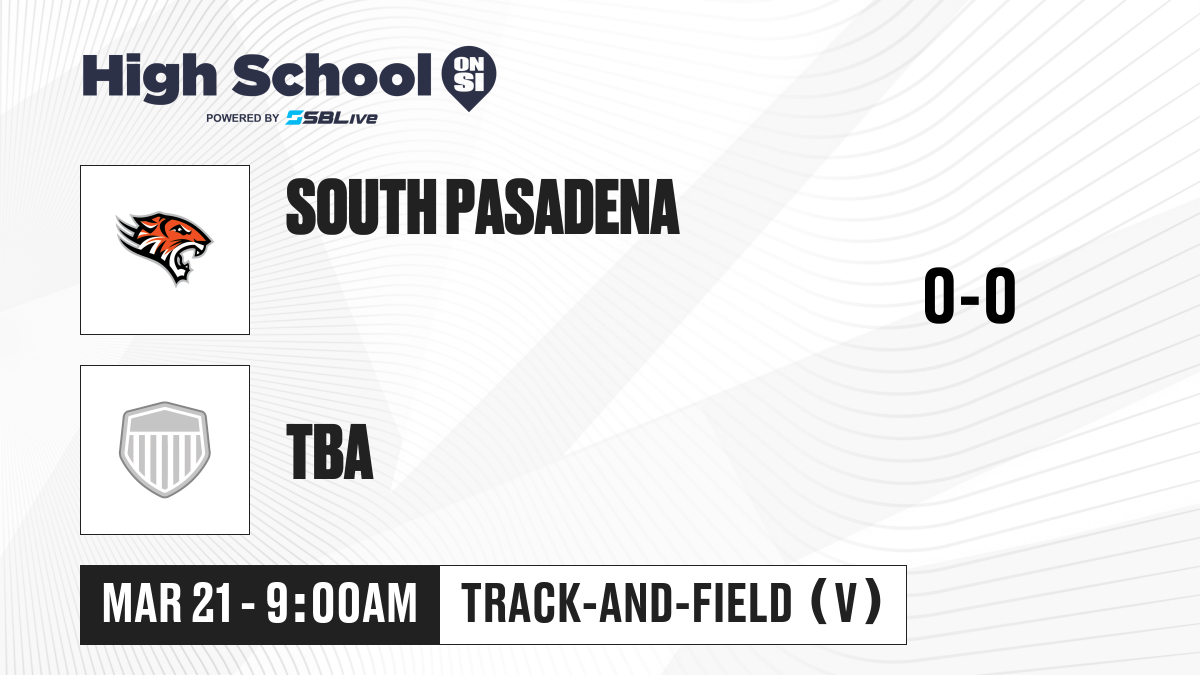 High School ON SI
POWERED BY SBLive

SOUTH PASADENA

0-0

TBA

MAR 21 - 9:00AM

TRACK-AND-FIELD (V)